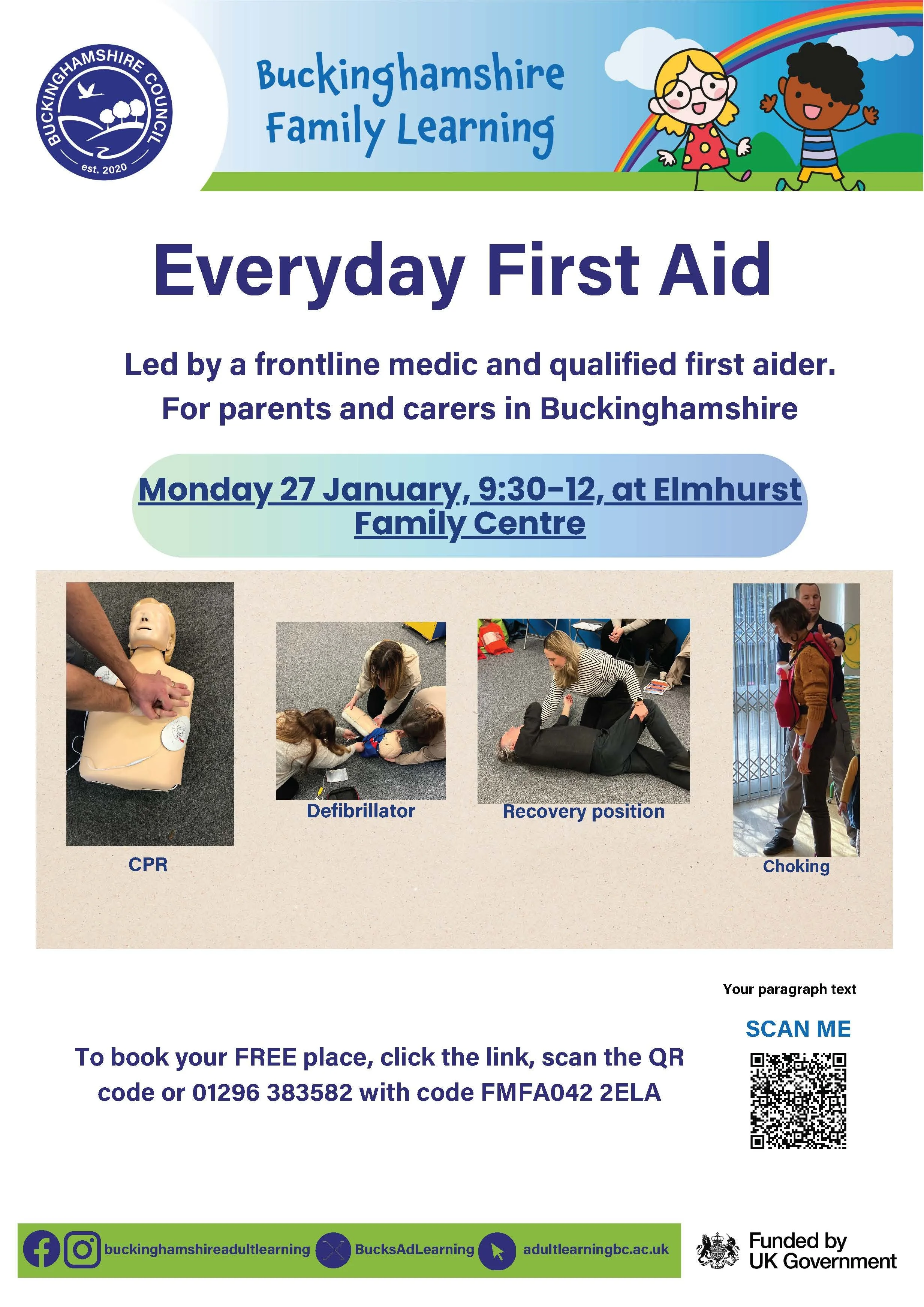 BUCKINGHAMSHIRE COUNCIL
est. 2020

Buckinghamshire Family Learning

Everyday First Aid

Led by a frontline medic and qualified first aider. For parents and carers in Buckinghamshire

Monday 27 January, 9:30-12, at Elmhurst Family Centre

CPR

Defibrillator

Recovery position

Choking

Your paragraph text

SCAN ME

To book your FREE place, click the link, scan the QR code or 01296 383582 with code FMFA042 2ELA

buckinghamshireadultlearning BucksAdLearning adultlearningbc.ac.uk

Funded by UK Government